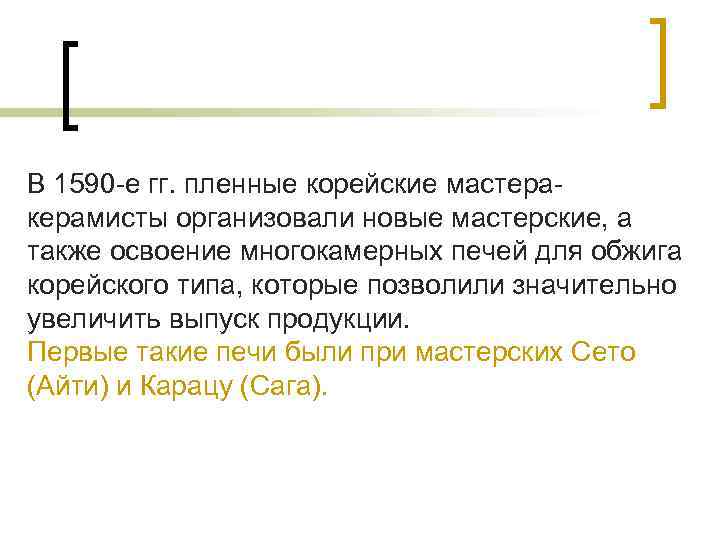 В 1590-е гг. пленные корейские мастера-керамисты организовали новые мастерские, а также освоение многокамерных печей для обжига корейского типа, которые позволили значительно увеличить выпуск продукции.
Первые такие печи были при мастерских Сето (Айти) и Карацу (Сага).